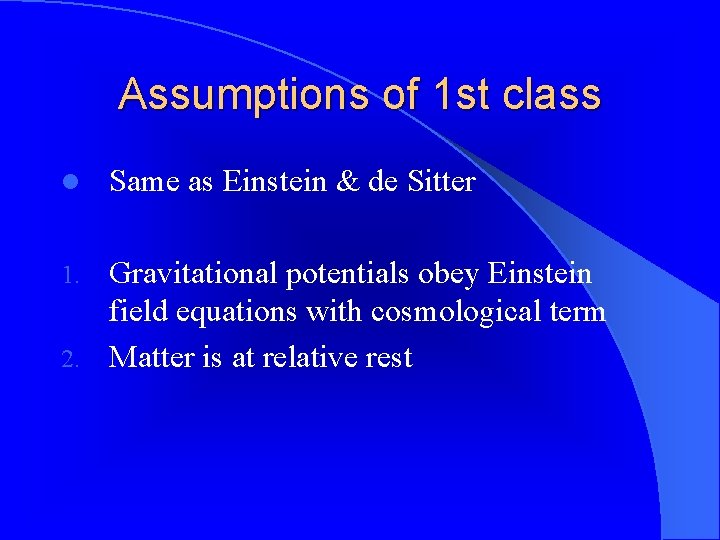 Assumptions of 1st class

Same as Einstein & de Sitter

1. Gravitational potentials obey Einstein field equations with cosmological term
2. Matter is at relative rest